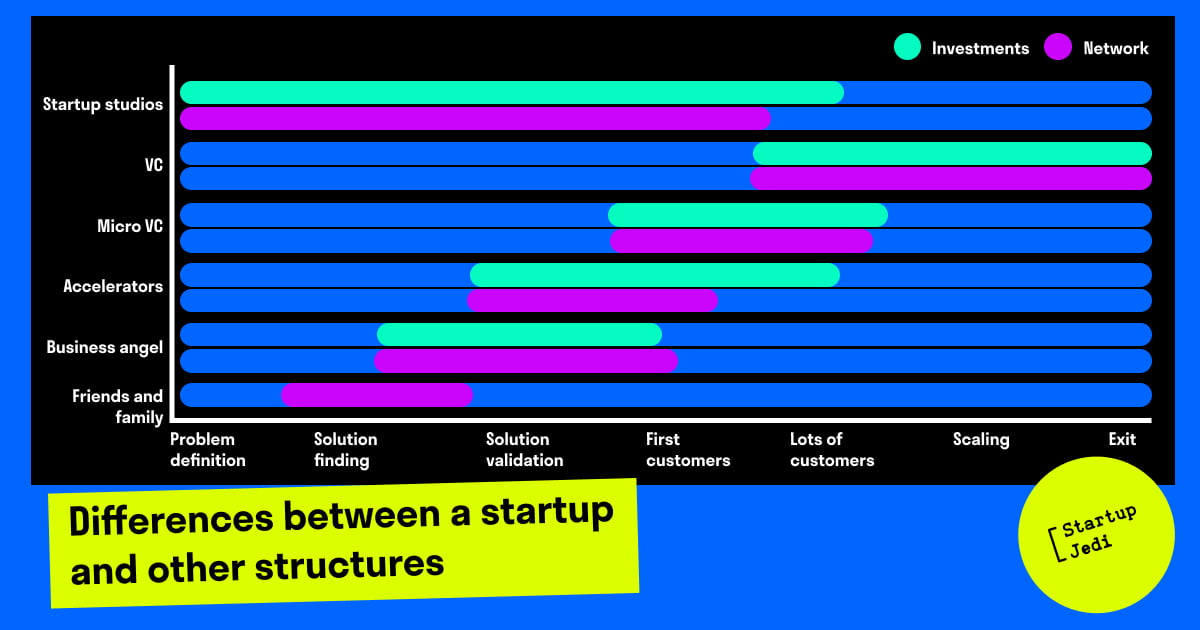 Investments
Network

Startup studios
VC
Micro VC
Accelerators
Business angel
Friends and family

Problem definition
Solution finding
Solution validation
First customers
Lots of customers
Scaling
Exit

Differences between a startup and other structures

Startup Jedi